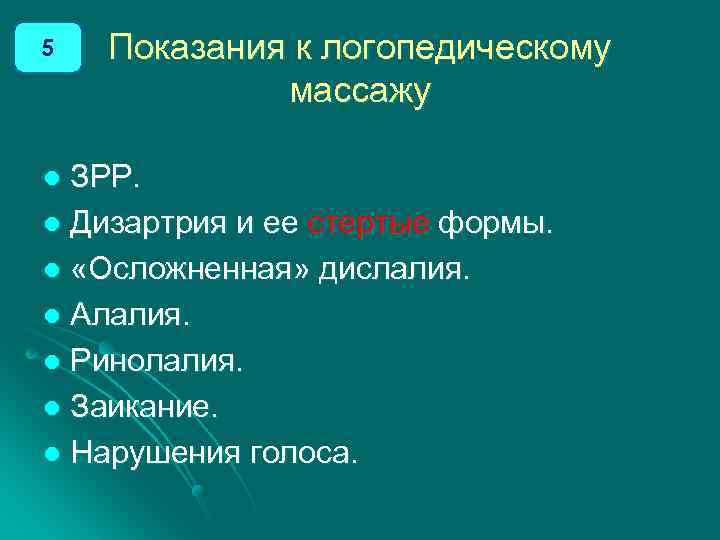 5

Показания к логопедическому массажу

- ЗРР.
- Дизартрия и ее стертые формы.
- «Осложненная» дислалия.
- Алалия.
- Ринолалия.
- Заикание.
- Нарушения голоса.